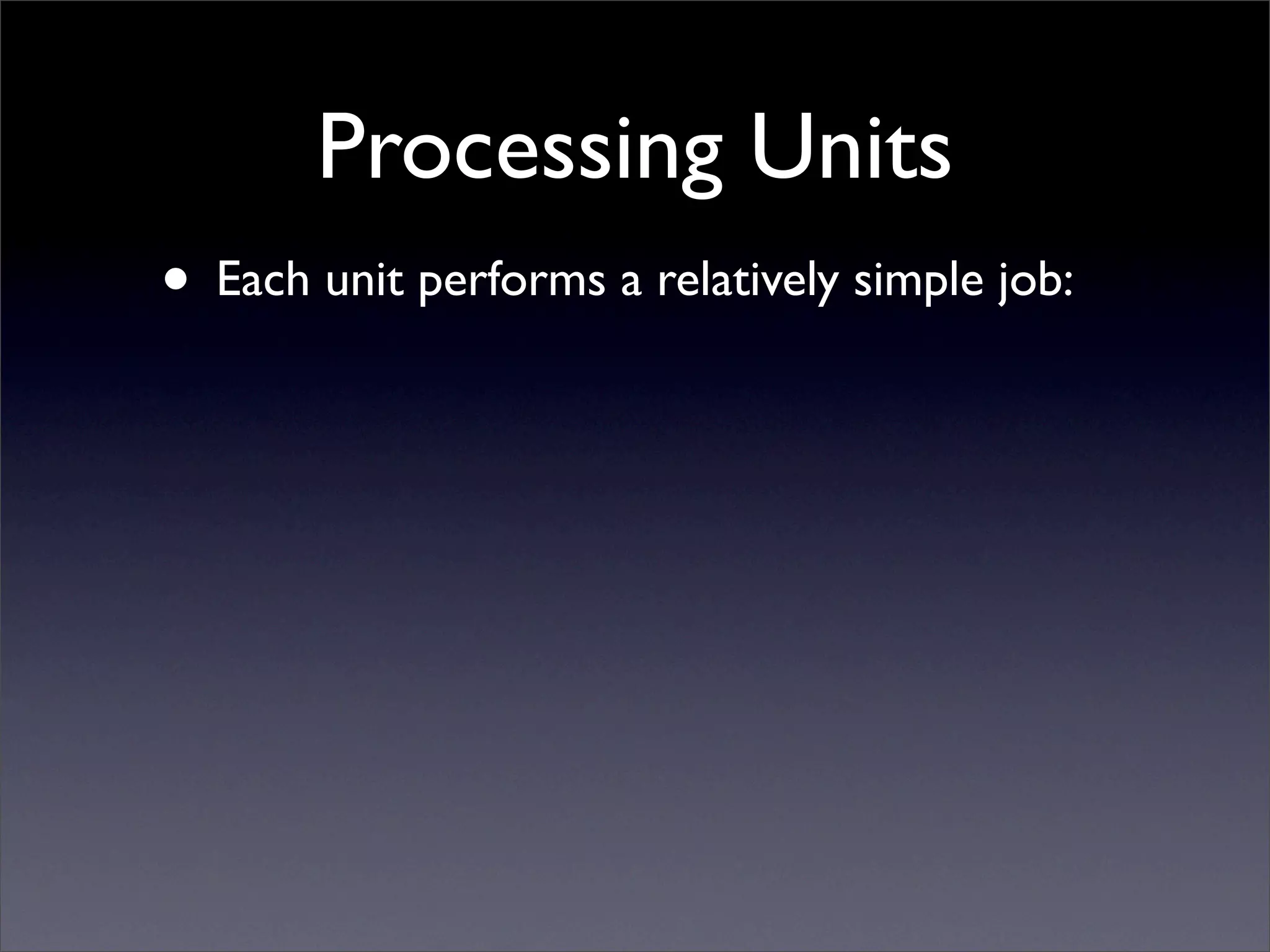 Processing Units

• Each unit performs a relatively simple job: